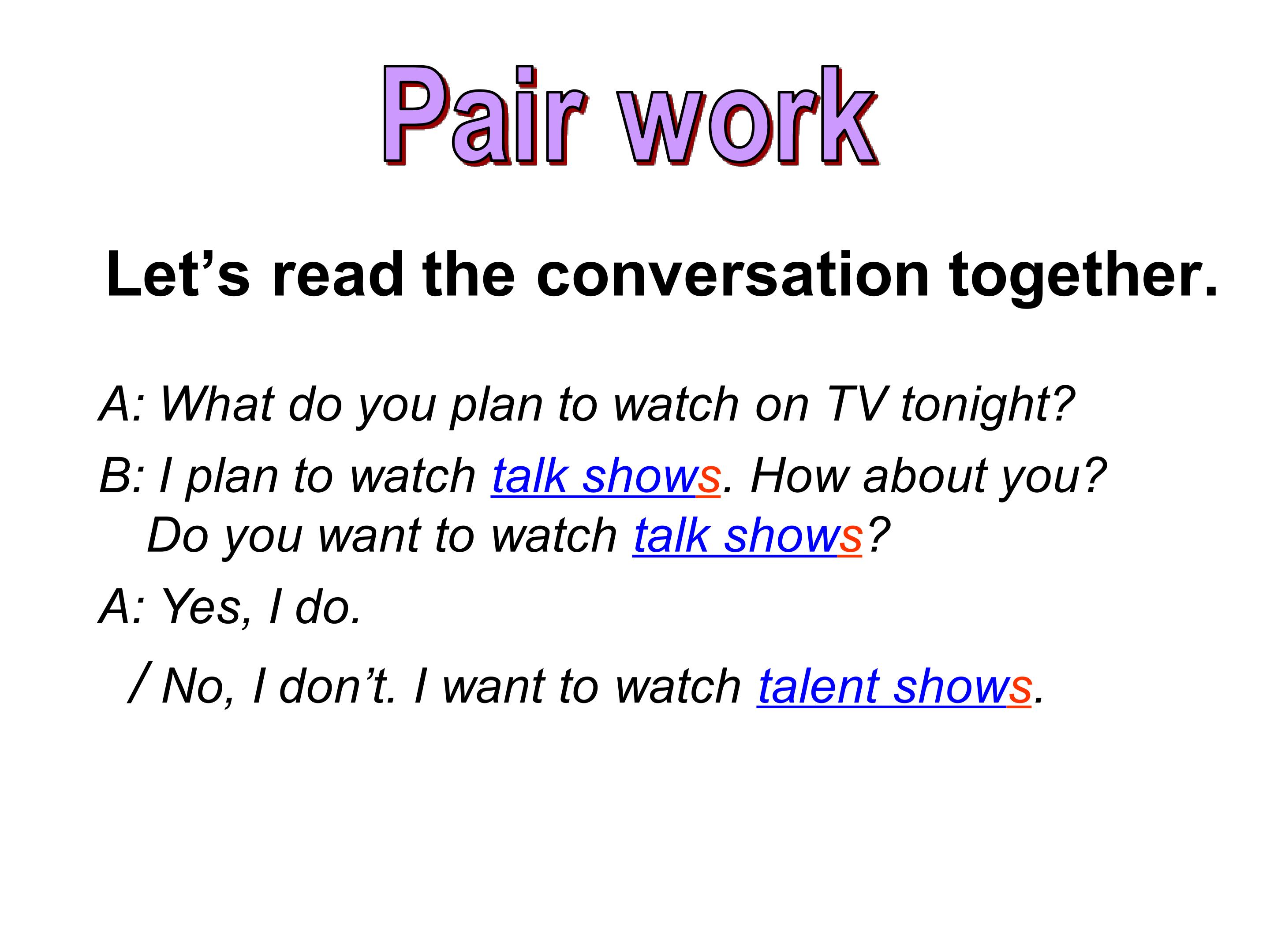 Pair work

Let's read the conversation together.

A: What do you plan to watch on TV tonight?

B: I plan to watch talk shows. How about you? Do you want to watch talk shows?

A: Yes, I do.

/ No, I don't. I want to watch talent shows.